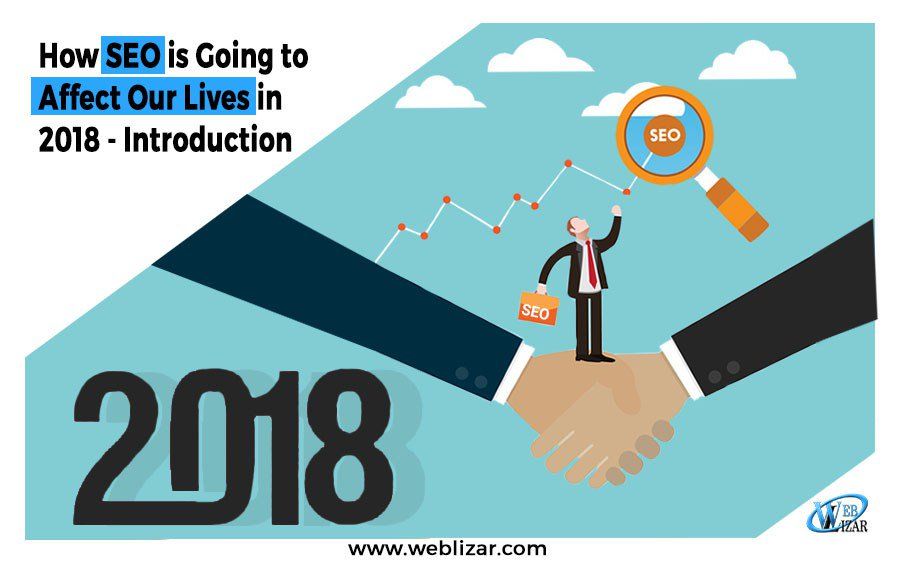 How SEO is Going to Affect Our Lives in 2018 - Introduction

SEO

SEO

2018

WEB LIZAR

www.weblizar.com